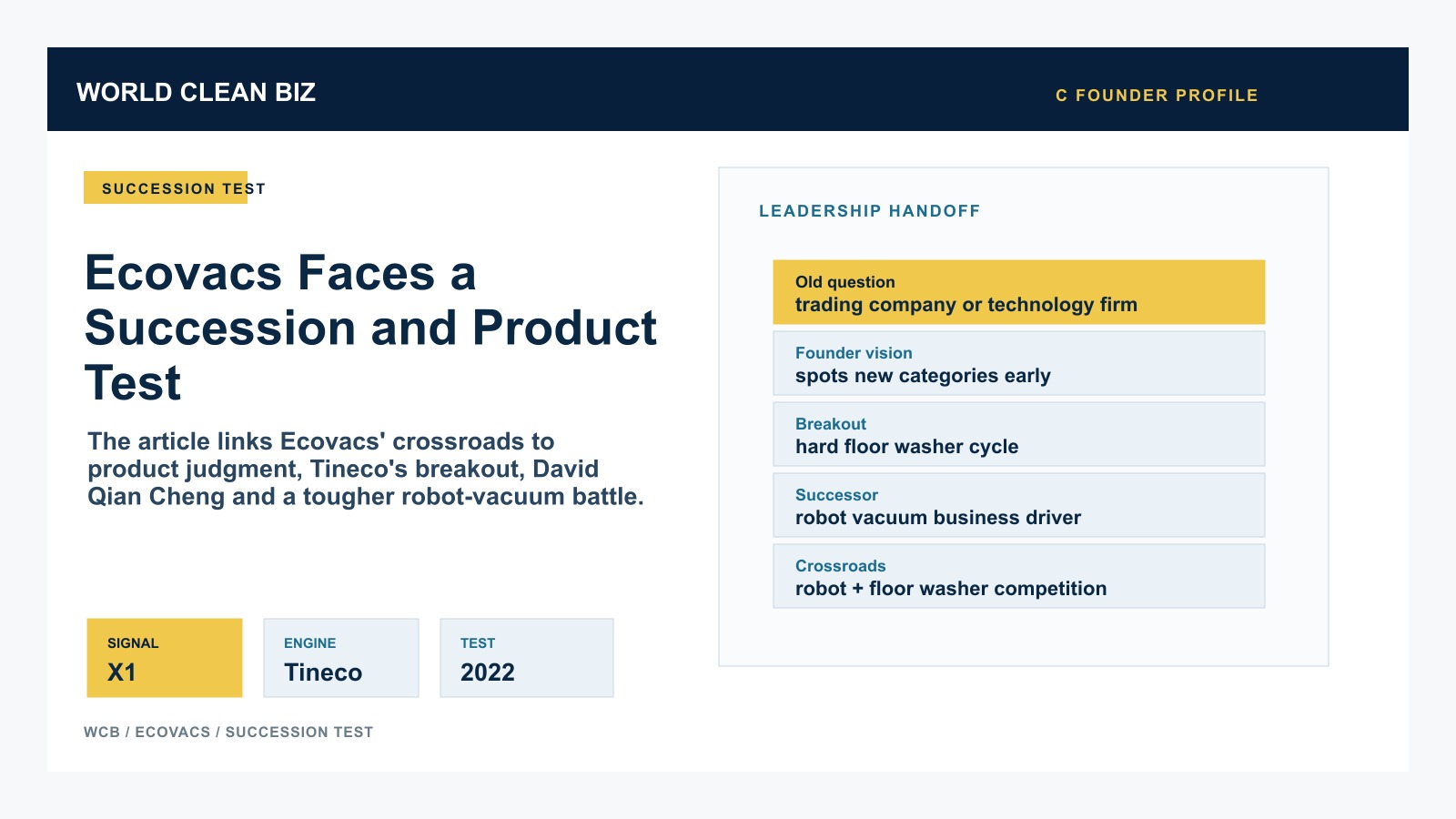 WORLD CLEAN BIZ

C FOUNDER PROFILE

SUCCESSION TEST

Ecovacs Faces a Succession and Product Test

The article links Ecovacs' crossroads to product judgment, Tineco's breakout, David Qian Cheng and a tougher robot-vacuum battle.

SIGNAL
X1

ENGINE
Tineco

TEST
2022

WCB / ECOVACS / SUCCESSION TEST

LEADERSHIP HANDOFF

Old question
trading company or technology firm

Founder vision
spots new categories early

Breakout
hard floor washer cycle

Successor
robot vacuum business driver

Crossroads
robot + floor washer competition